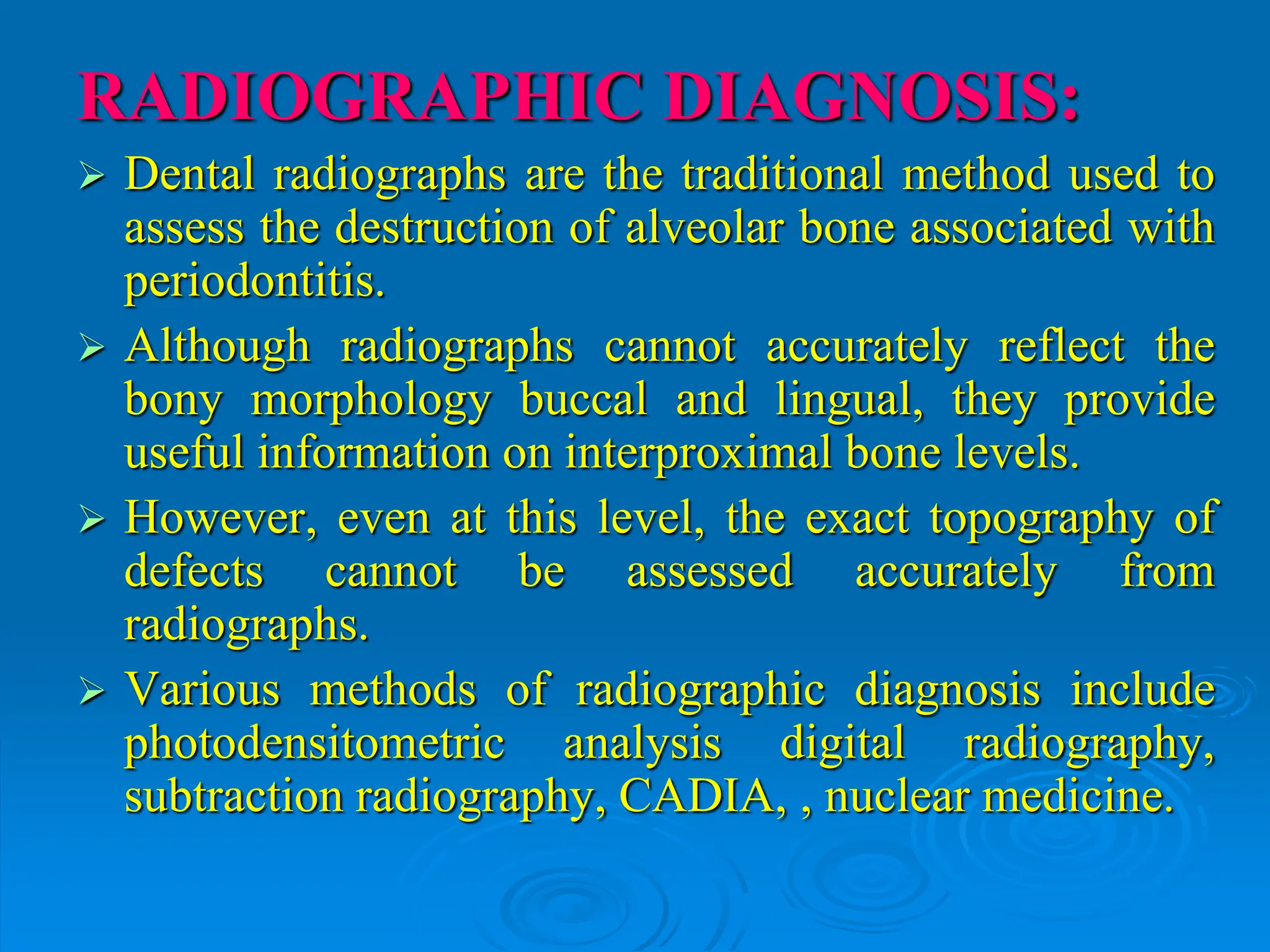 RADIOGRAPHIC DIAGNOSIS:

➢ Dental radiographs are the traditional method used to assess the destruction of alveolar bone associated with periodontitis.

➢ Although radiographs cannot accurately reflect the bony morphology buccal and lingual, they provide useful information on interproximal bone levels.

➢ However, even at this level, the exact topography of defects cannot be assessed accurately from radiographs.

➢ Various methods of radiographic diagnosis include photodensitometric analysis digital radiography, subtraction radiography, CADIA, , nuclear medicine.